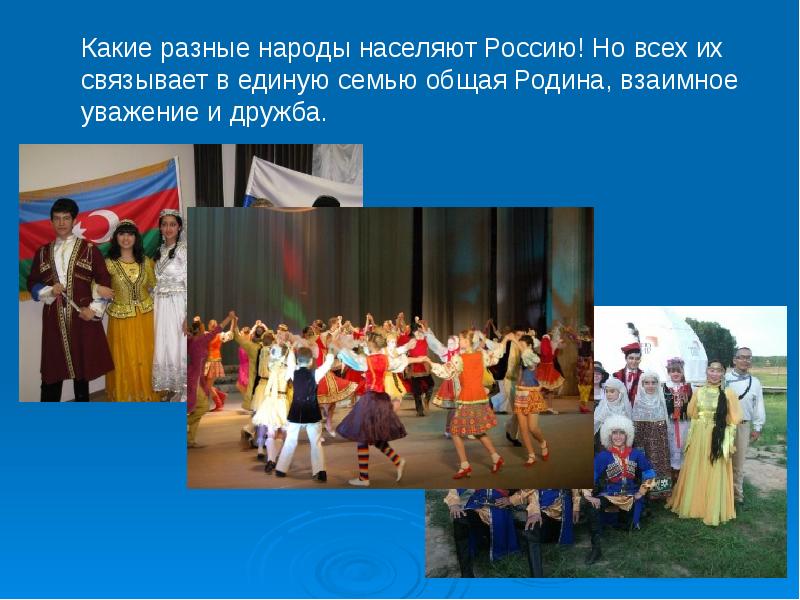 Какие разные народы населяют Россию! Но всех их связывает в единую семью общая Родина, взаимное уважение и дружба.